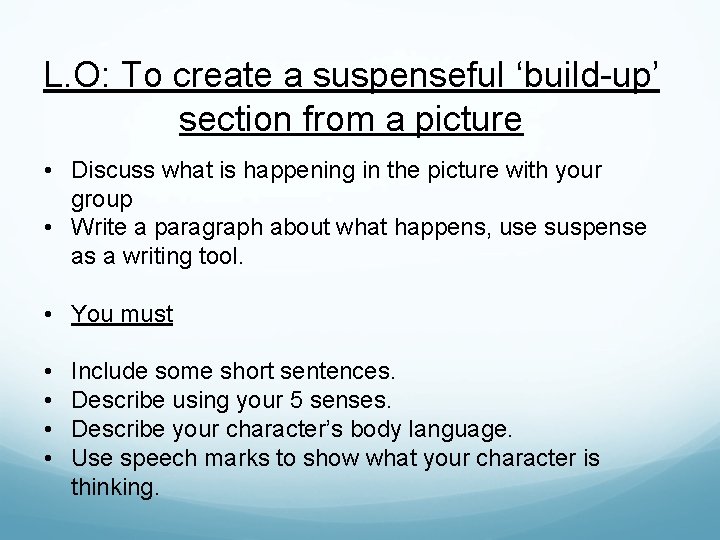 L.O: To create a suspenseful ‘build-up’ section from a picture

• Discuss what is happening in the picture with your group
• Write a paragraph about what happens, use suspense as a writing tool.

• You must

• Include some short sentences.
• Describe using your 5 senses.
• Describe your character’s body language.
• Use speech marks to show what your character is thinking.